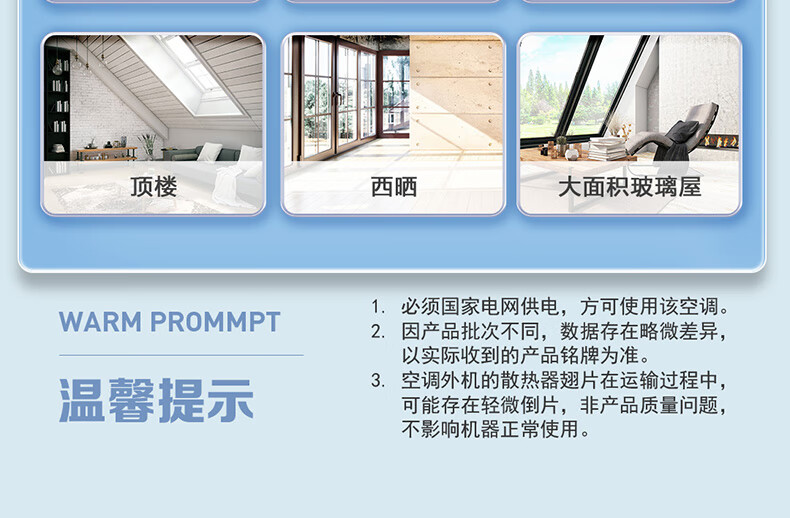 顶楼

西晒

大面积玻璃屋

WARM PROMMPT

温馨提示

1. 必须国家电网供电，方可使用该空调。
2. 因产品批次不同，数据存在略微差异，以实际收到的产品铭牌为准。
3. 空调外机的散热器翅片在运输过程中，可能存在轻微倒片，非产品质量问题，不影响机器正常使用。